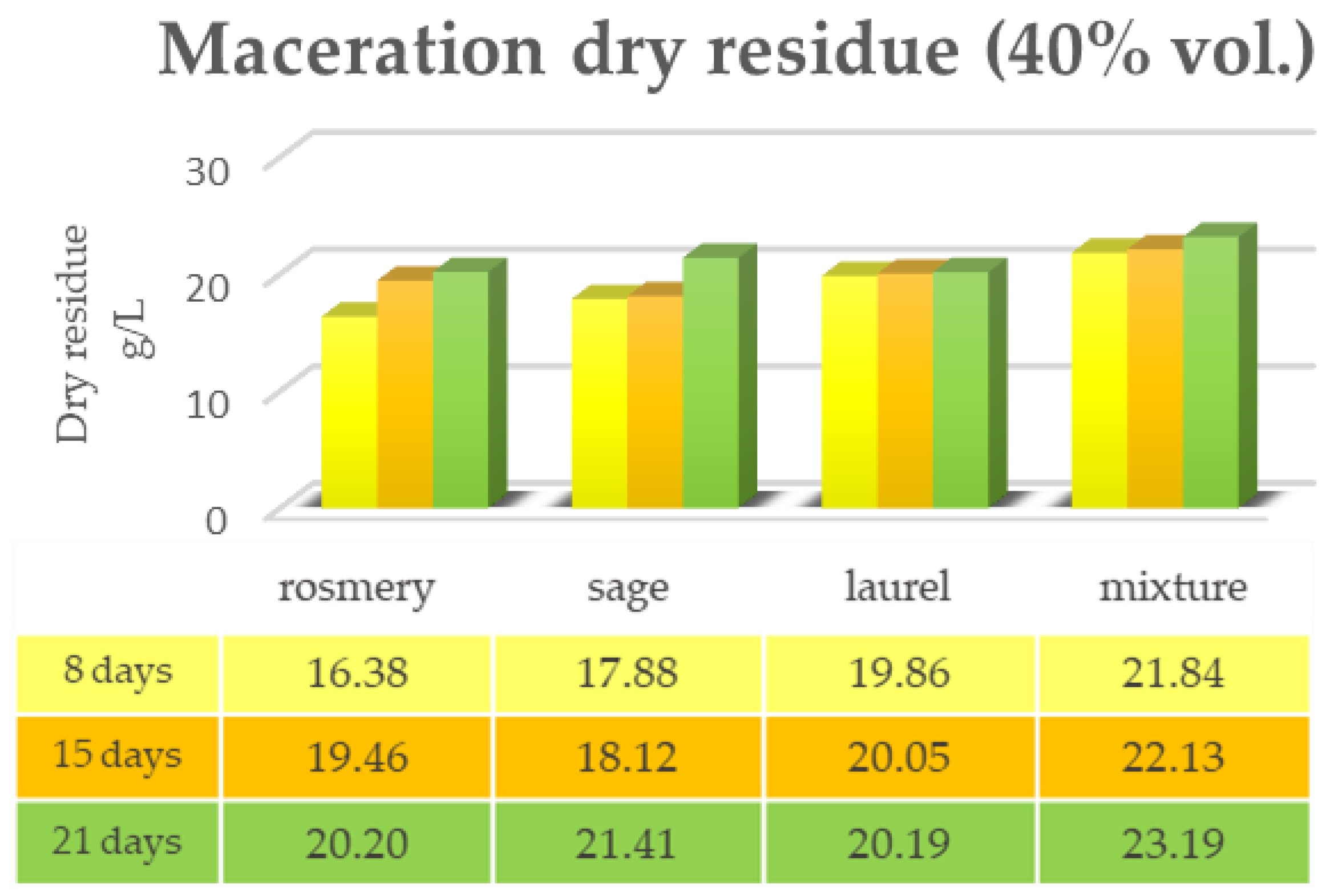 Maceration dry residue (40% vol.)

Dry residue g/L

30
20
10
0

| | rosmery | sage | laurel | mixture |
|---|---|---|---|---|
| 8 days | 16.38 | 17.88 | 19.86 | 21.84 |
| 15 days | 19.46 | 18.12 | 20.05 | 22.13 |
| 21 days | 20.20 | 21.41 | 20.19 | 23.19 |